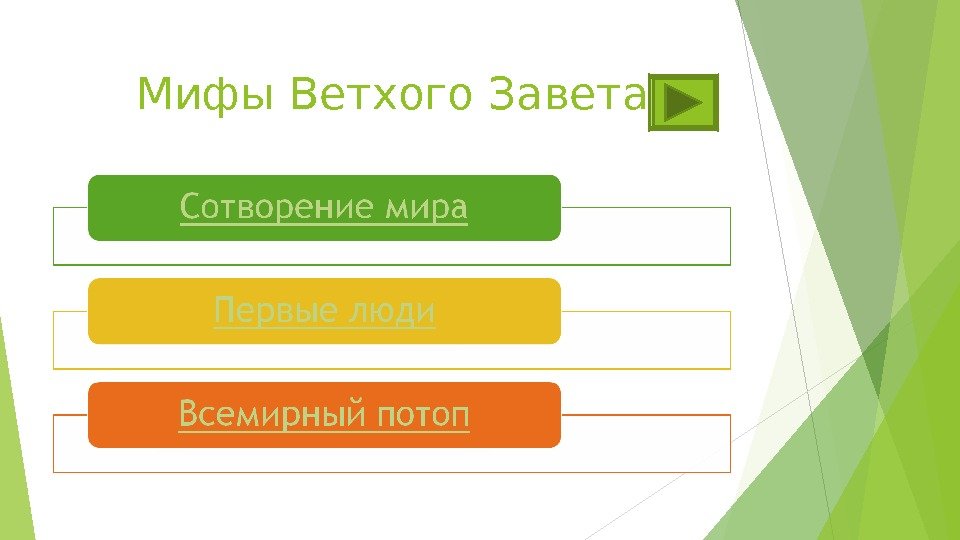 Мифы Ветхого Завета

Сотворение мира

Первые люди

Всемирный потоп